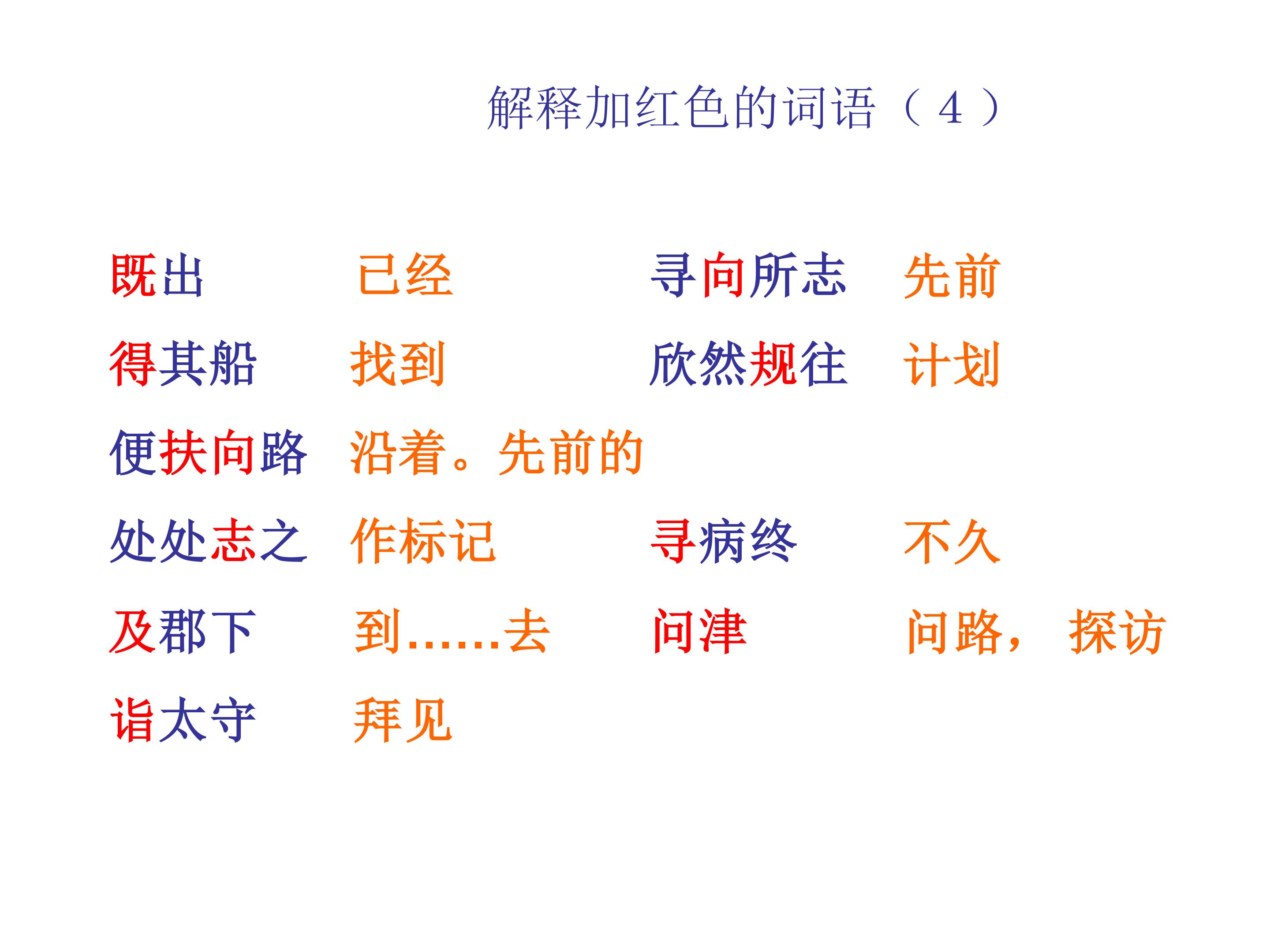 解释加红色的词语（4）

既出 已经 寻向所志 先前

得其船 找到 欣然规往 计划

便扶向路 沿着。先前的

处处志之 作标记 寻病终 不久

及郡下 到……去 问津 问路，探访

诣太守 拜见